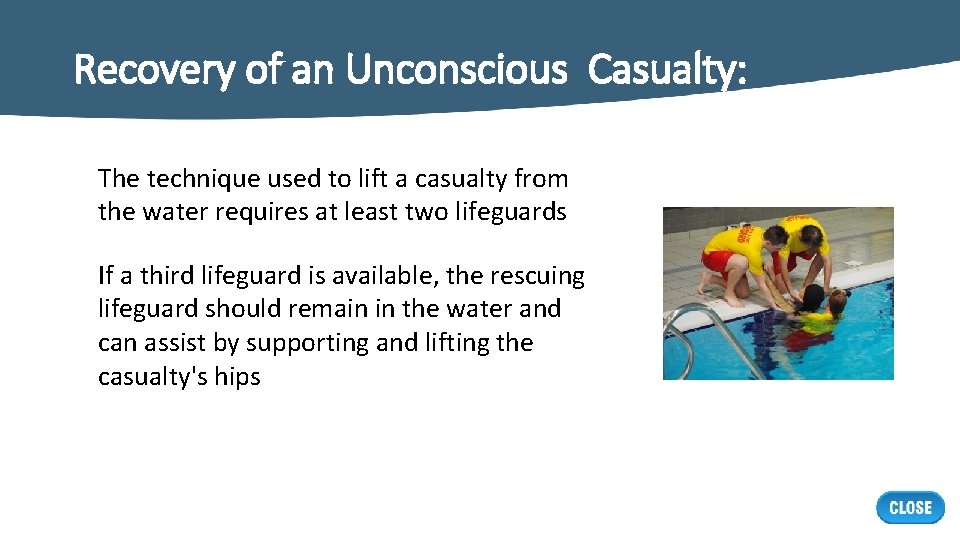 Recovery of an Unconscious Casualty:

The technique used to lift a casualty from the water requires at least two lifeguards

If a third lifeguard is available, the rescuing lifeguard should remain in the water and can assist by supporting and lifting the casualty's hips

CLOSE